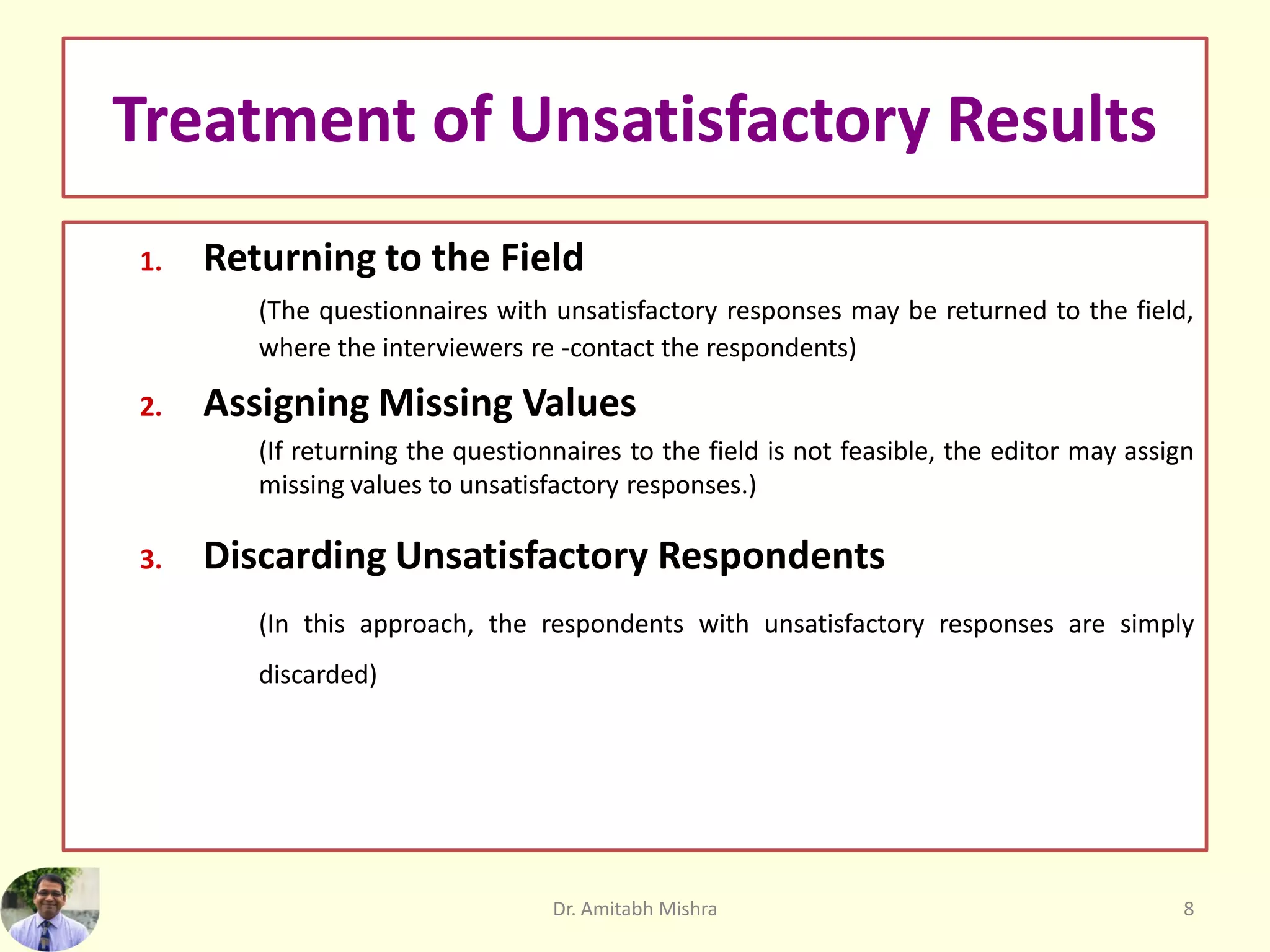 Treatment of Unsatisfactory Results

1. Returning to the Field

(The questionnaires with unsatisfactory responses may be returned to the field, where the interviewers re -contact the respondents)

2. Assigning Missing Values

(If returning the questionnaires to the field is not feasible, the editor may assign missing values to unsatisfactory responses.)

3. Discarding Unsatisfactory Respondents

(In this approach, the respondents with unsatisfactory responses are simply discarded)

Dr. Amitabh Mishra

8